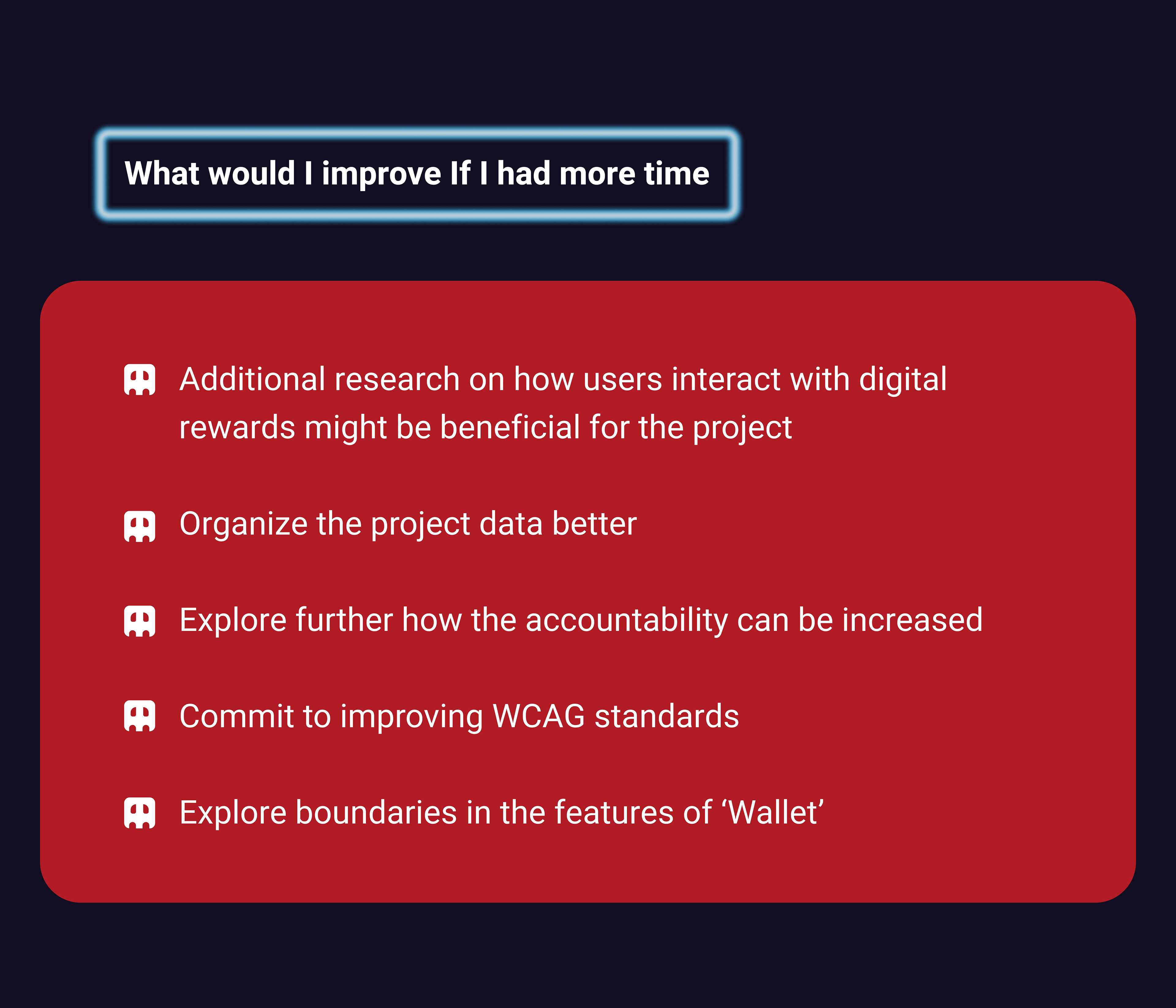 What would I improve If I had more time

Additional research on how users interact with digital rewards might be beneficial for the project

Organize the project data better

Explore further how the accountability can be increased

Commit to improving WCAG standards

Explore boundaries in the features of ‘Wallet’